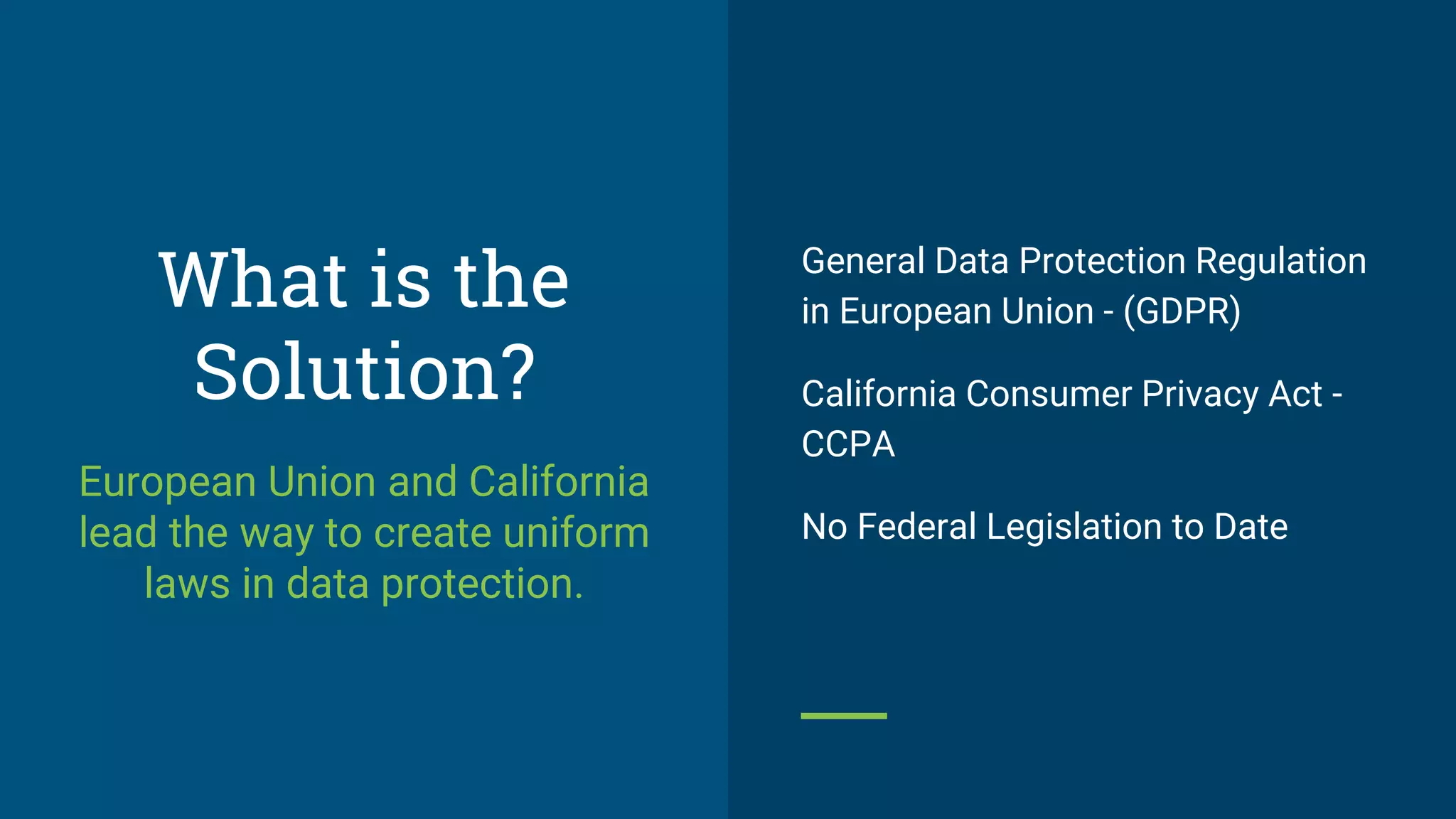 What is the Solution?

European Union and California lead the way to create uniform laws in data protection.

General Data Protection Regulation in European Union - (GDPR)

California Consumer Privacy Act - CCPA

No Federal Legislation to Date